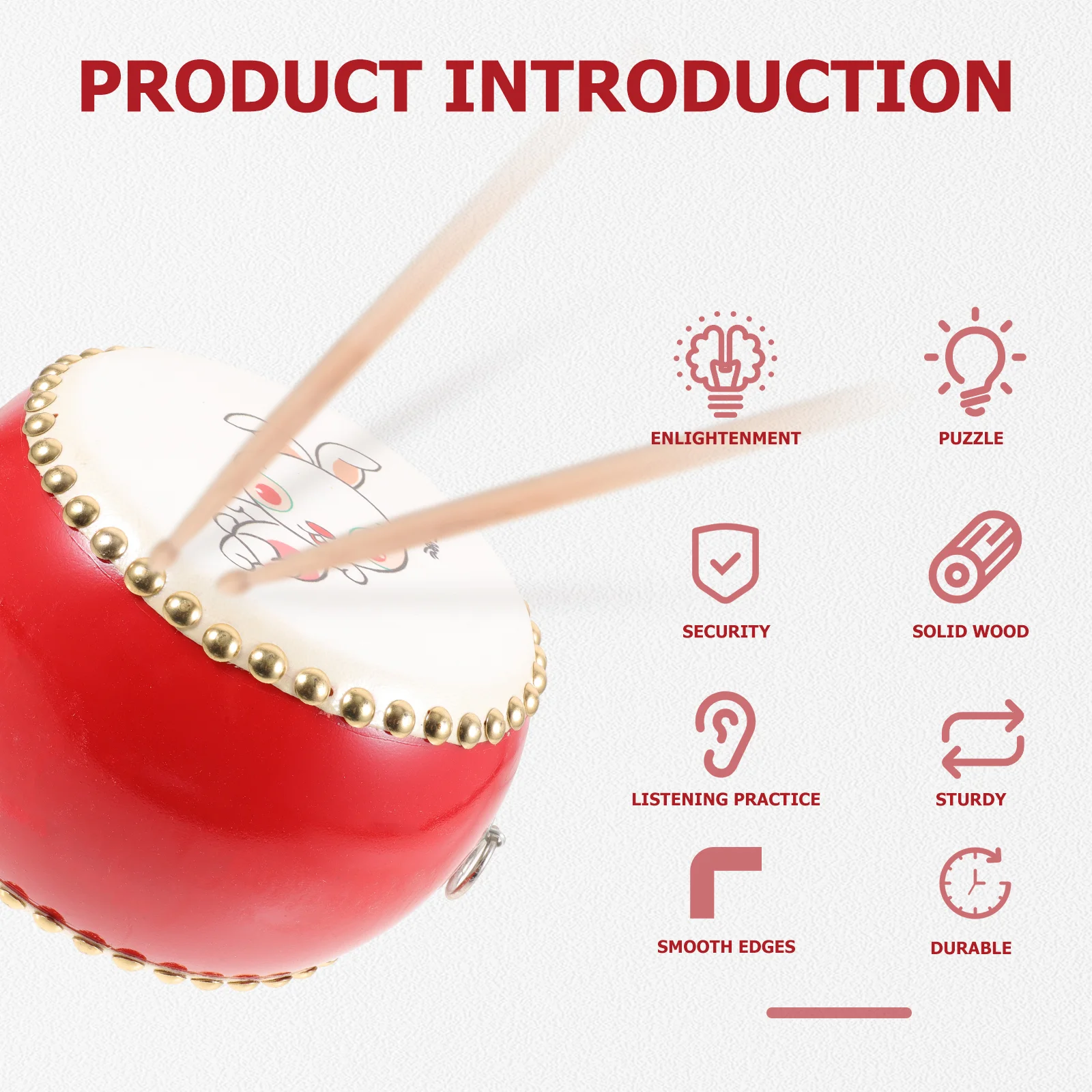 PRODUCT INTRODUCTION

ENLIGHTENMENT

PUZZLE

SECURITY

SOLID WOOD

LISTENING PRACTICE

STURDY

SMOOTH EDGES

DURABLE